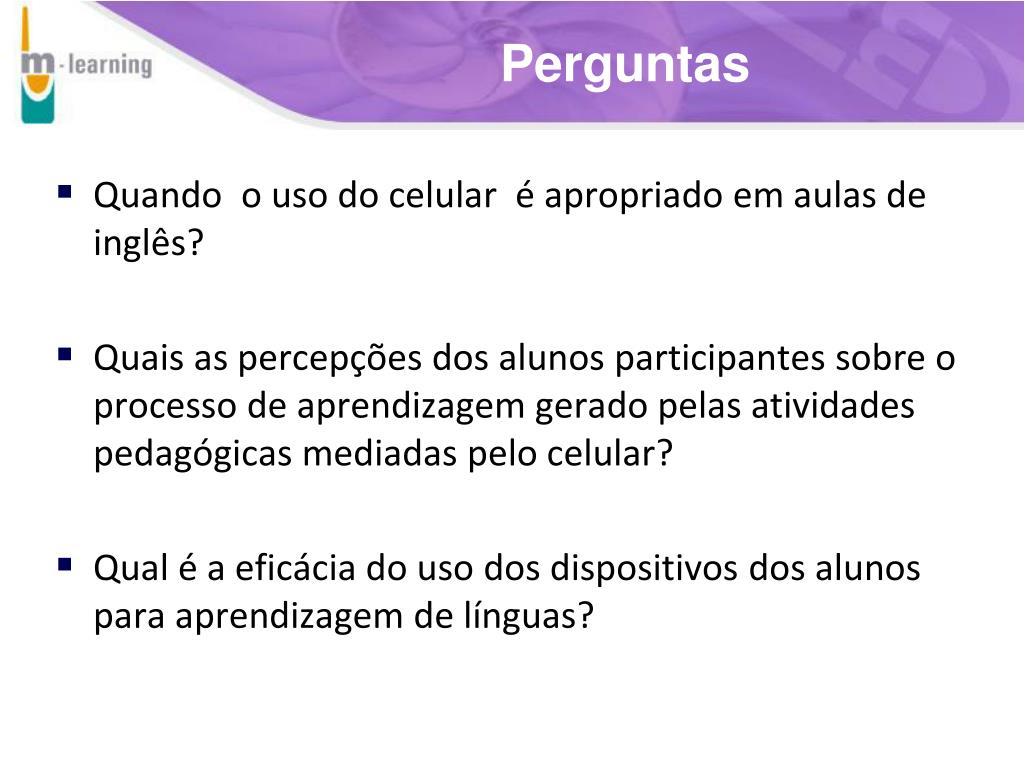 m - learning

Perguntas

Quando o uso do celular é apropriado em aulas de inglês?

Quais as percepções dos alunos participantes sobre o processo de aprendizagem gerado pelas atividades pedagógicas mediadas pelo celular?

Qual é a eficácia do uso dos dispositivos dos alunos para aprendizagem de línguas?